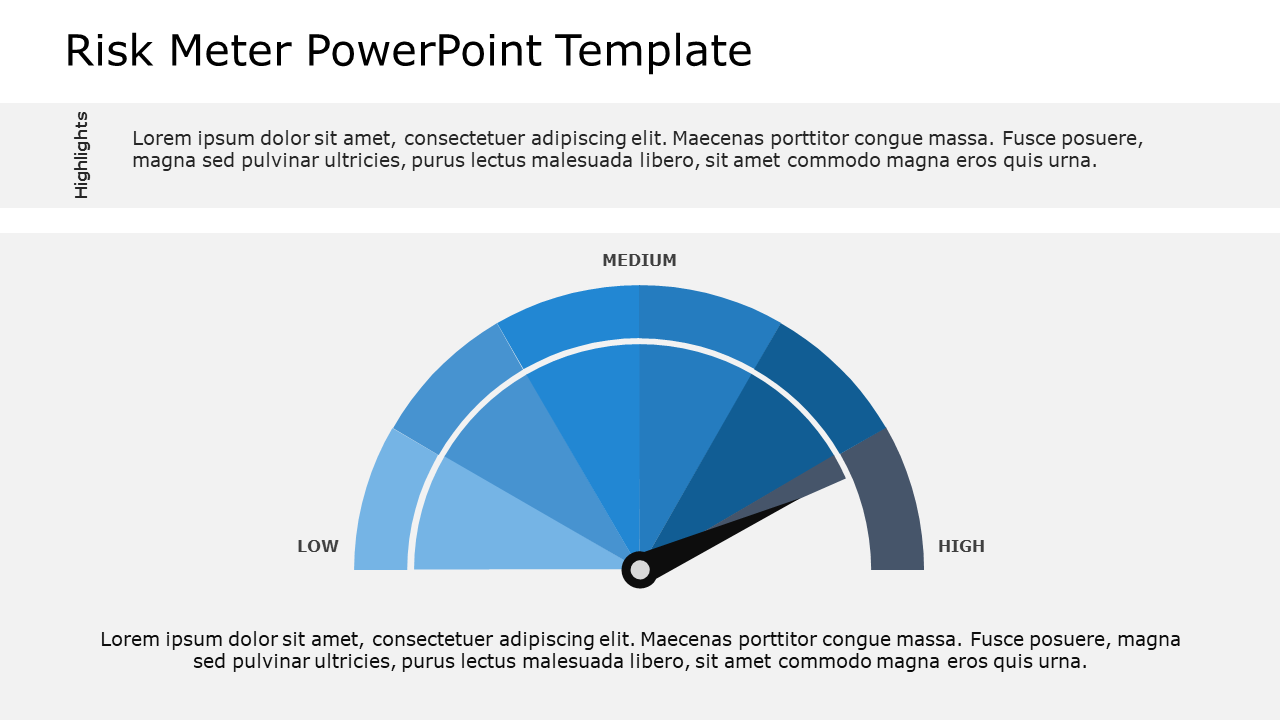 Risk Meter PowerPoint Template

Highlights

Lorem ipsum dolor sit amet, consectetuer adipiscing elit. Maecenas porttitor congue massa. Fusce posuere, magna sed pulvinar ultricies, purus lectus malesuada libero, sit amet commodo magna eros quis urna.

MEDIUM

LOW

HIGH

Lorem ipsum dolor sit amet, consectetuer adipiscing elit. Maecenas porttitor congue massa. Fusce posuere, magna sed pulvinar ultricies, purus lectus malesuada libero, sit amet commodo magna eros quis urna.